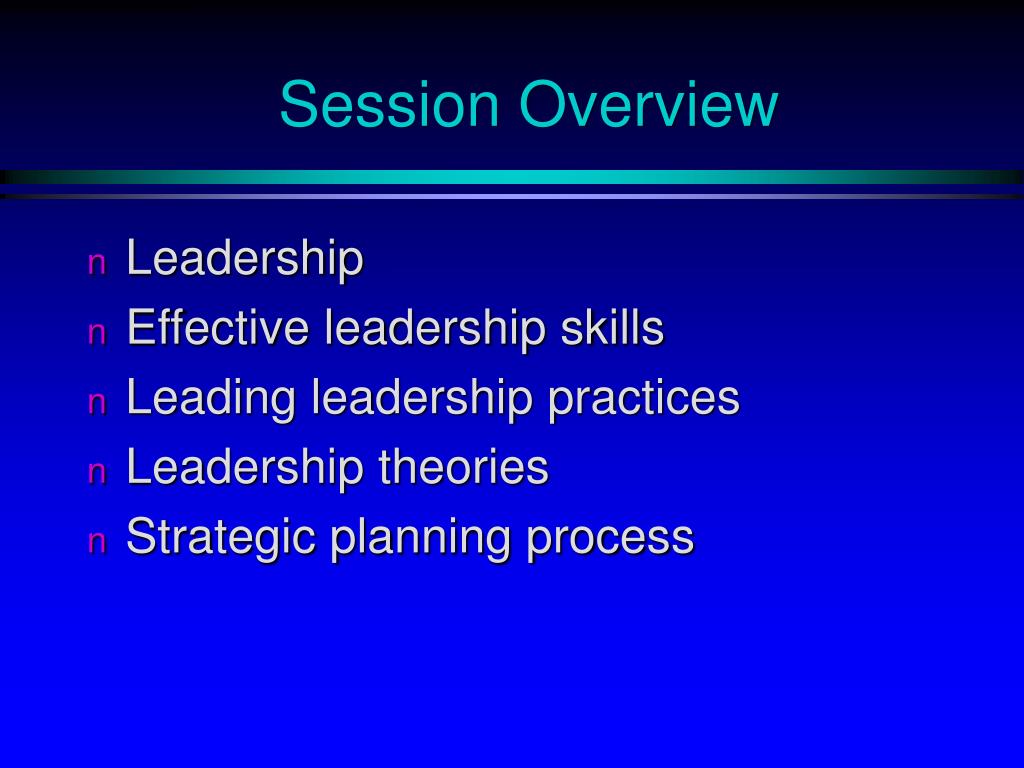 Session Overview

n Leadership
n Effective leadership skills
n Leading leadership practices
n Leadership theories
n Strategic planning process